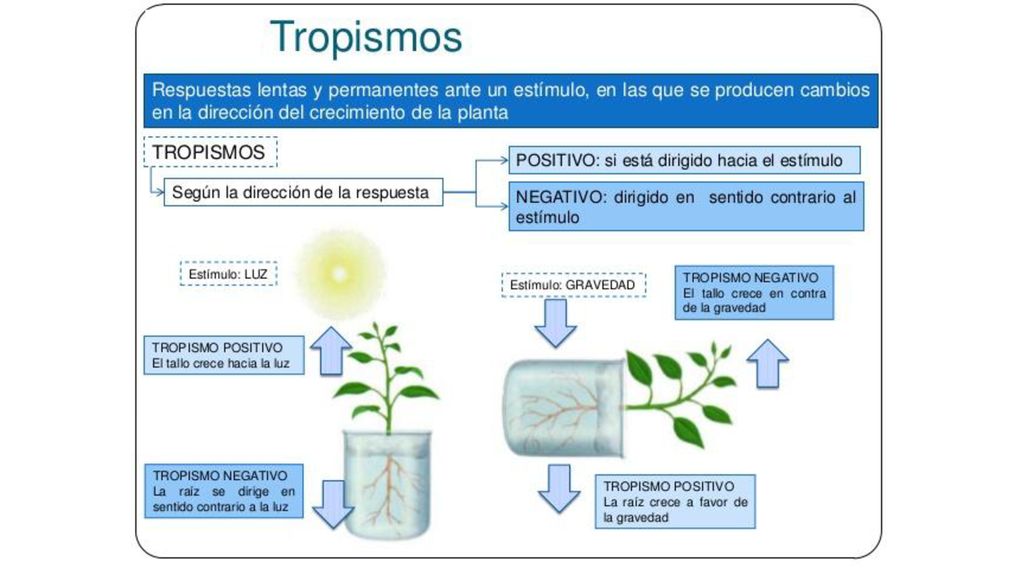 Tropismos

Respuestas lentas y permanentes ante un estímulo, en las que se producen cambios en la dirección del crecimiento de la planta

TROPISMOS

Según la dirección de la respuesta

POSITIVO: si está dirigido hacia el estímulo

NEGATIVO: dirigido en sentido contrario al estímulo

Estímulo: LUZ

TROPISMO POSITIVO
El tallo crece hacia la luz

TROPISMO NEGATIVO
La raíz se dirige en sentido contrario a la luz

Estímulo: GRAVEDAD

TROPISMO NEGATIVO
El tallo crece en contra de la gravedad

TROPISMO POSITIVO
La raíz crece a favor de la gravedad